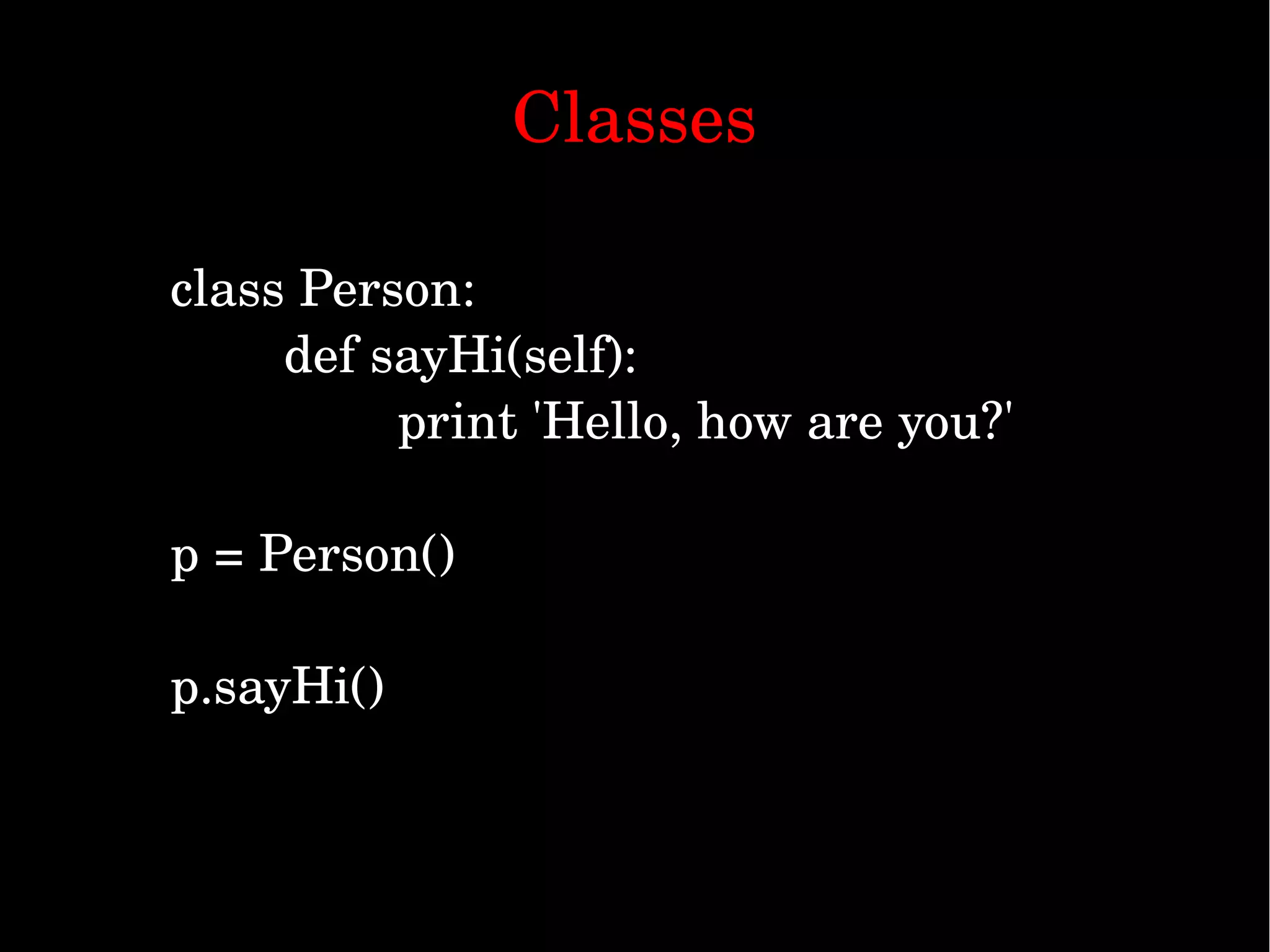 Classes

class Person:
        def sayHi(self):
                print 'Hello, how are you?'

p = Person()

p.sayHi()